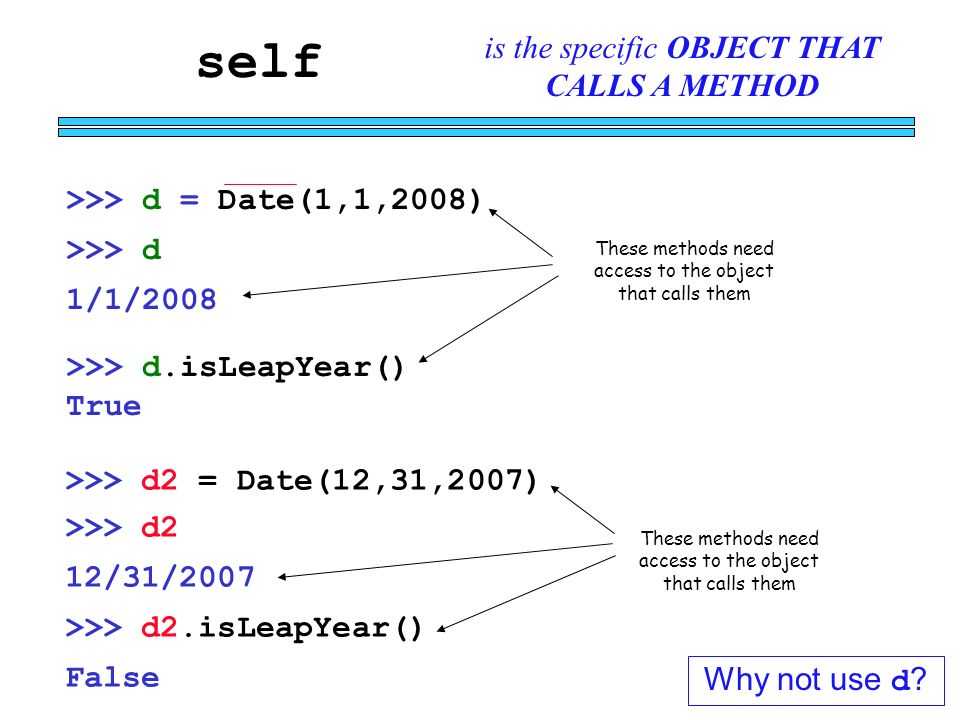 self

is the specific OBJECT THAT CALLS A METHOD

>>> d = Date(1,1,2008)

>>> d

1/1/2008

>>> d.isLeapYear()
True

These methods need access to the object that calls them

>>> d2 = Date(12,31,2007)

>>> d2

12/31/2007

>>> d2.isLeapYear()

False

These methods need access to the object that calls them

Why not use d?